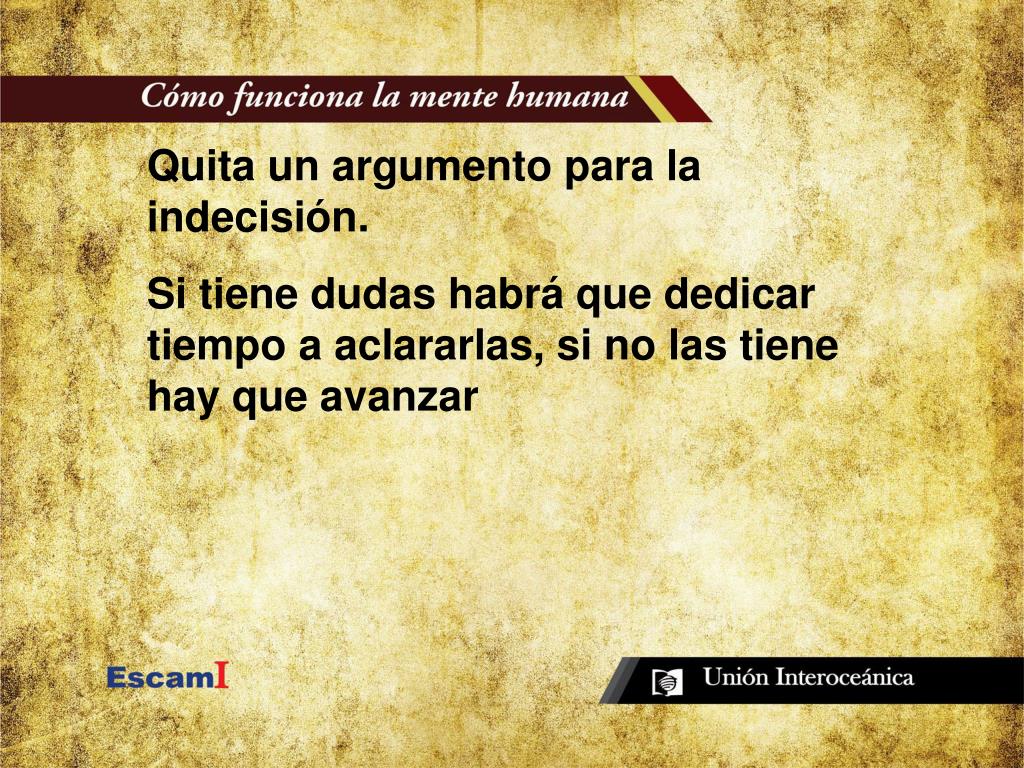 Cómo funciona la mente humana

Quita un argumento para la indecisión.

Si tiene dudas habrá que dedicar tiempo a aclararlas, si no las tiene hay que avanzar

EscamI

Unión Interoceánica